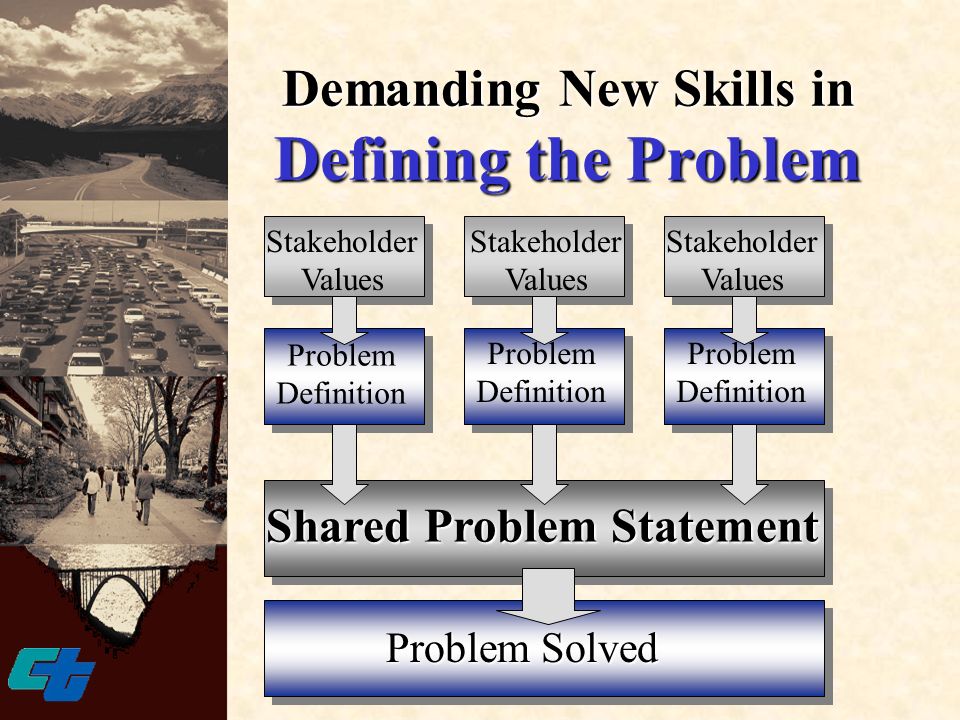 Demanding New Skills in
Defining the Problem

Stakeholder Values

Stakeholder Values

Stakeholder Values

Problem Definition

Problem Definition

Problem Definition

Shared Problem Statement

Problem Solved